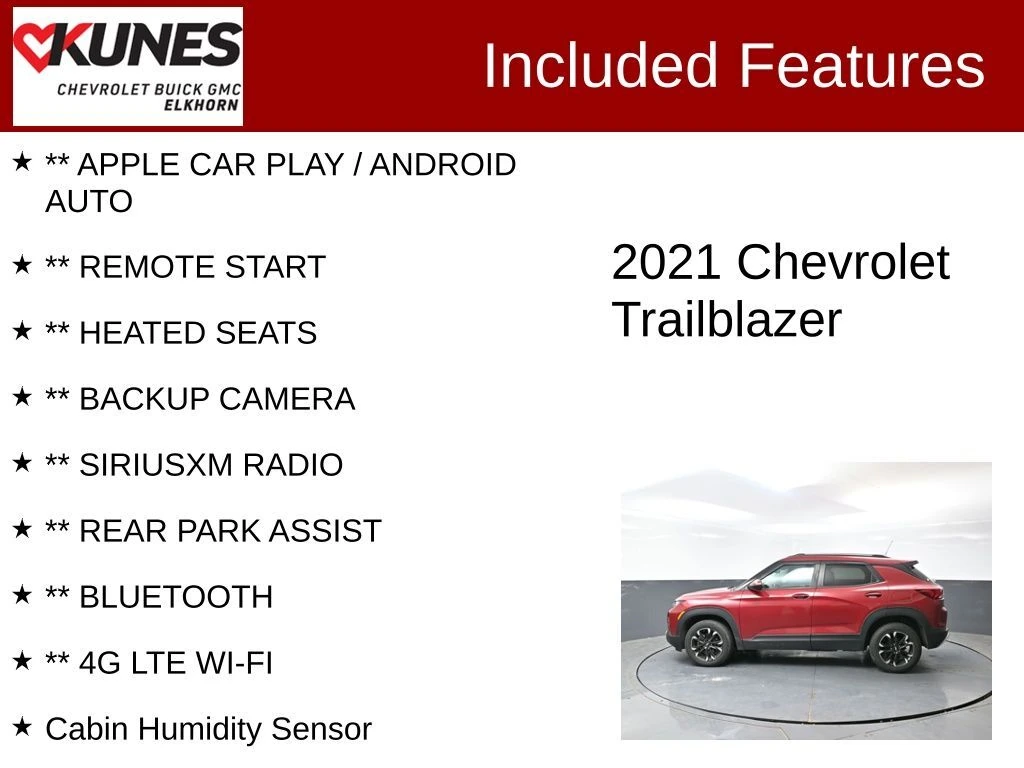 KUNES
CHEVROLET BUICK GMC
ELKHORN

Included Features

★ ** APPLE CAR PLAY / ANDROID AUTO

★ ** REMOTE START

★ ** HEATED SEATS

★ ** BACKUP CAMERA

★ ** SIRIUSXM RADIO

★ ** REAR PARK ASSIST

★ ** BLUETOOTH

★ ** 4G LTE WI-FI

★ Cabin Humidity Sensor

2021 Chevrolet Trailblazer